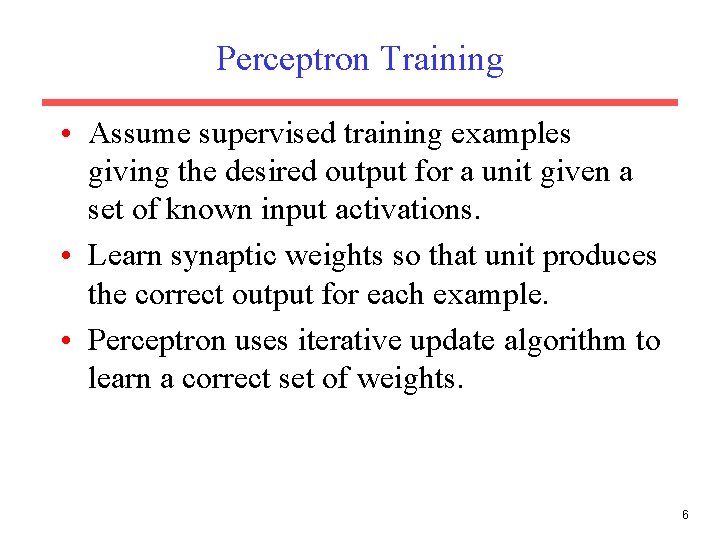 Perceptron Training

• Assume supervised training examples giving the desired output for a unit given a set of known input activations.

• Learn synaptic weights so that unit produces the correct output for each example.

• Perceptron uses iterative update algorithm to learn a correct set of weights.

6